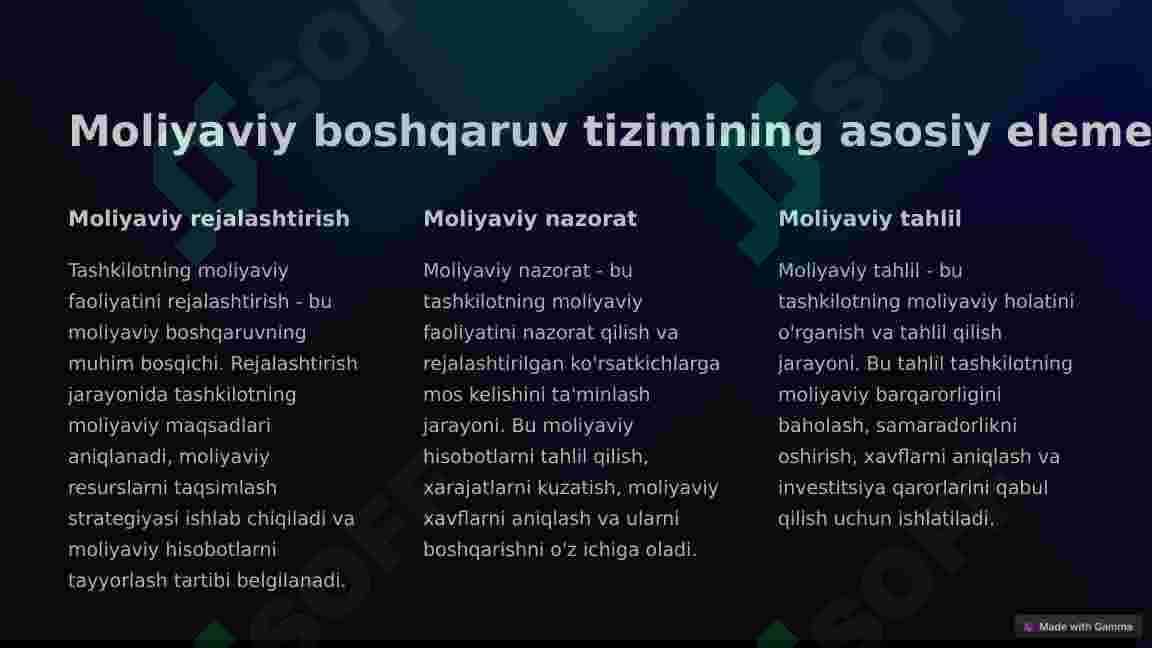 Moliyaviy boshqaruv tizimining asosiy eleme

Moliyaviy rejalashtirish

Tashkilotning moliyaviy faoliyatini rejalashtirish - bu moliyaviy boshqaruvning muhim bosqichi. Rejalashtirish jarayonida tashkilotning moliyaviy maqsadlari aniqlanadi, moliyaviy resurslarni taqsimlash strategiyasi ishlab chiqiladi va moliyaviy hisobotlarni tayyorlash tartibi belgilanadi.

Moliyaviy nazorat

Moliyaviy nazorat - bu tashkilotning moliyaviy faoliyatini nazorat qilish va rejalashtirilgan ko'rsatkichlarga mos kelishini ta'minlash jarayoni. Bu moliyaviy hisobotlarni tahlil qilish, xarajatlarni kuzatish, moliyaviy xavflarni aniqlash va ularni boshqarishni o'z ichiga oladi.

Moliyaviy tahlil

Moliyaviy tahlil - bu tashkilotning moliyaviy holatini o'rganish va tahlil qilish jarayoni. Bu tahlil tashkilotning moliyaviy barqarorligini baholash, samaradorlikni oshirish, xavflarni aniqlash va investitsiya qarorlarini qabul qilish uchun ishlatiladi.

Made with Gamma